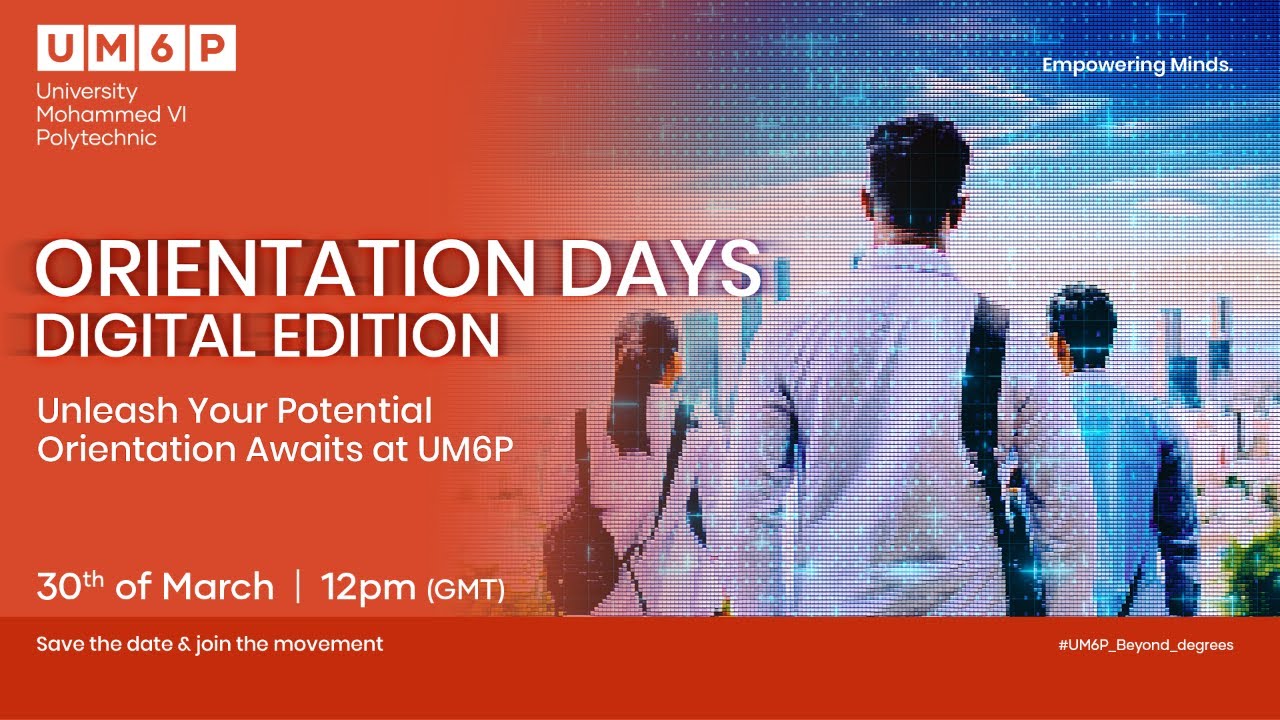 UM6P
University
Mohammed VI
Polytechnic

Empowering Minds.

ORIENTATION DAYS
DIGITAL EDITION

Unleash Your Potential
Orientation Awaits at UM6P

30$^{th}$ of March | 12pm (GMT)

Save the date & join the movement

#UM6P_Beyond_degrees